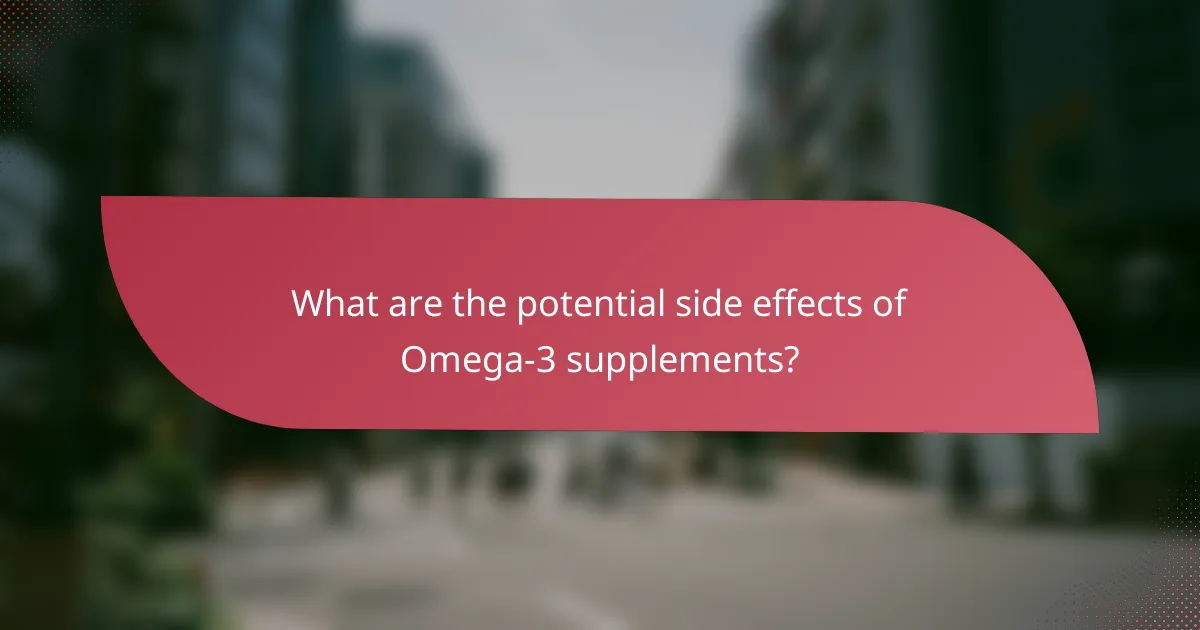 What are the potential side effects of Omega-3 supplements?